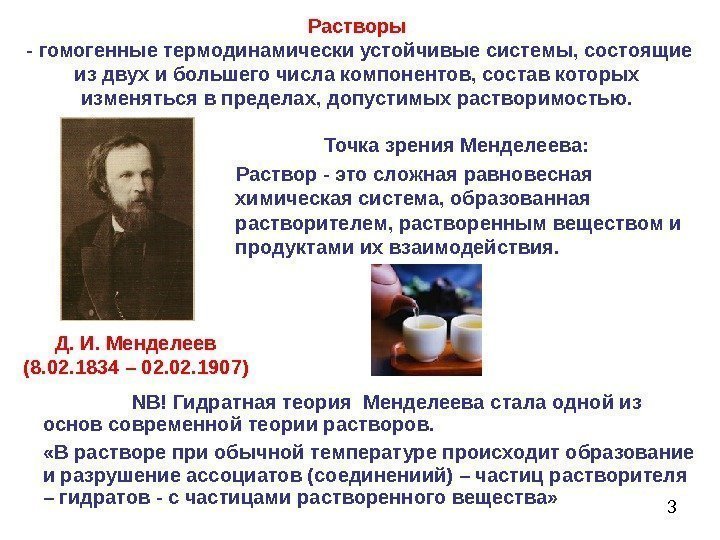 Растворы
- гомогенные термодинамически устойчивые системы, состоящие из двух и большего числа компонентов, состав которых изменяться в пределах, допустимых растворимостью.

Точка зрения Менделеева:
Раствор - это сложная равновесная химическая система, образованная растворителем, растворенным веществом и продуктами их взаимодействия.

Д. И. Менделеев
(8.02.1834 – 02.02.1907)

NB! Гидратная теория Менделеева стала одной из основ современной теории растворов.

«В растворе при обычной температуре происходит образование и разрушение ассоциатов (соединениий) – частиц растворителя – гидратов - с частицами растворенного вещества»

3